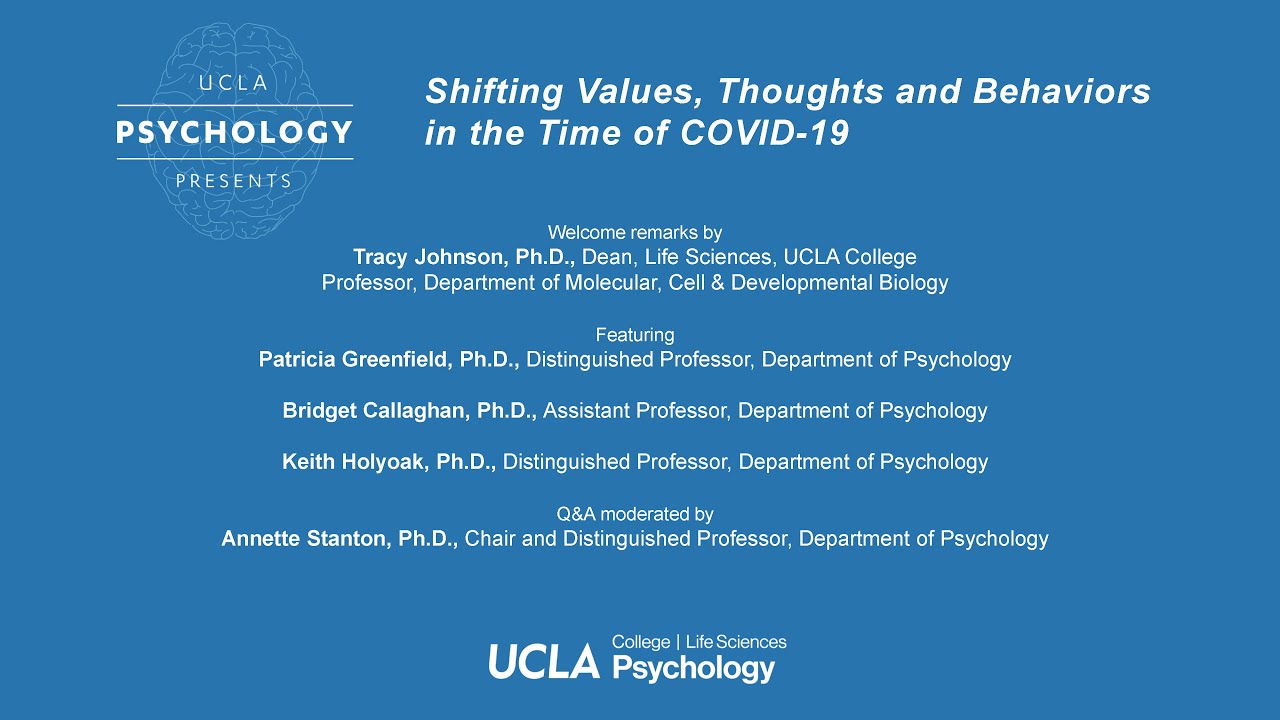 UCLA
PSYCHOLOGY
PRESENTS

Shifting Values, Thoughts and Behaviors in the Time of COVID-19

Welcome remarks by
Tracy Johnson, Ph.D., Dean, Life Sciences, UCLA College
Professor, Department of Molecular, Cell & Developmental Biology

Featuring
Patricia Greenfield, Ph.D., Distinguished Professor, Department of Psychology

Bridget Callaghan, Ph.D., Assistant Professor, Department of Psychology

Keith Holyoak, Ph.D., Distinguished Professor, Department of Psychology

Q&A moderated by
Annette Stanton, Ph.D., Chair and Distinguished Professor, Department of Psychology

UCLA College | Life Sciences
Psychology